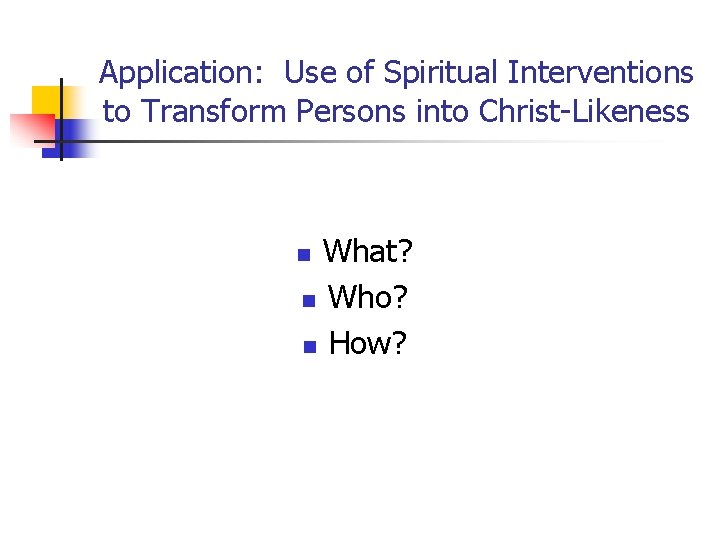 Application: Use of Spiritual Interventions to Transform Persons into Christ-Likeness

- What?
- Who?
- How?